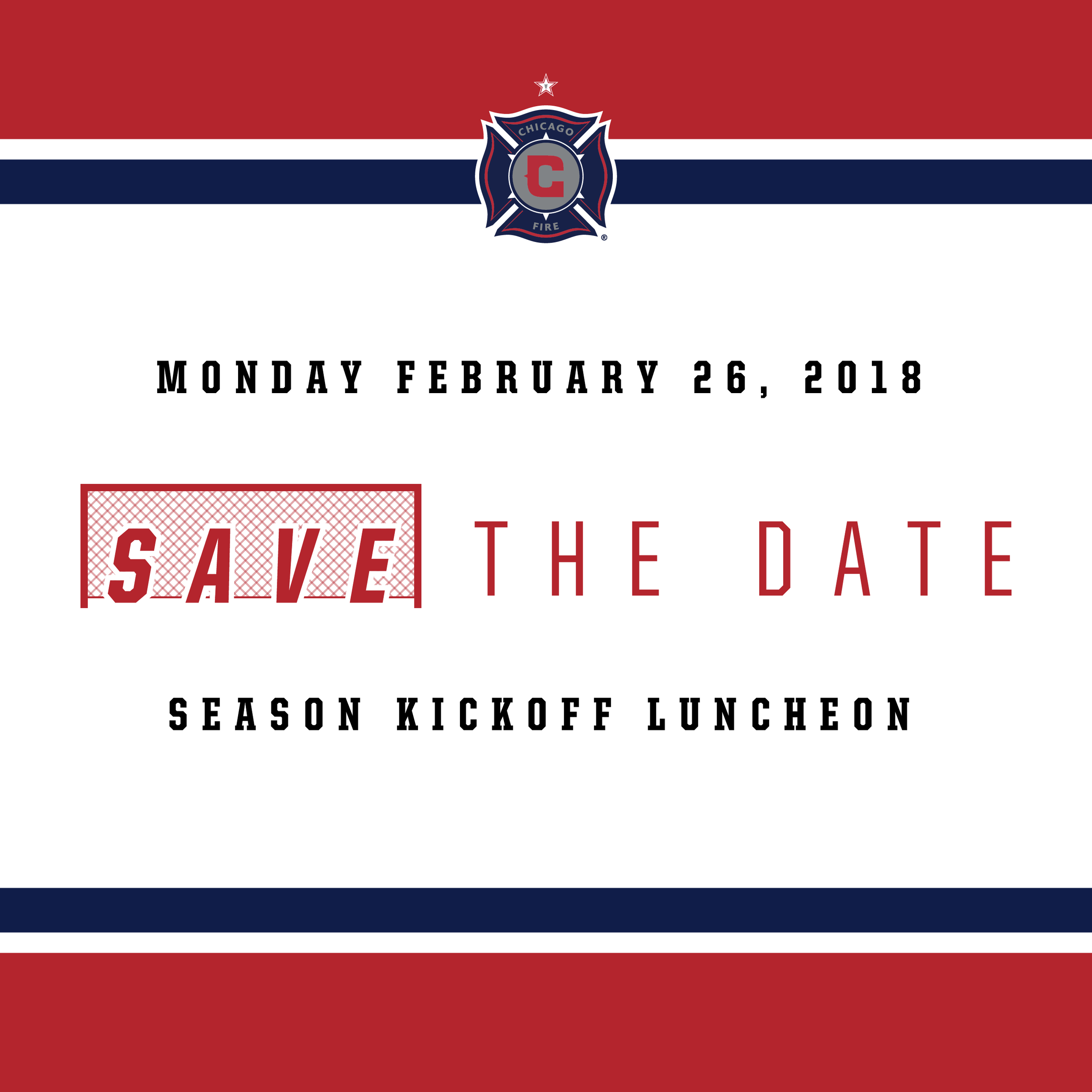 CHICAGO
C
FIRE
®

MONDAY FEBRUARY 26, 2018

SAVE THE DATE

SEASON KICKOFF LUNCHEON